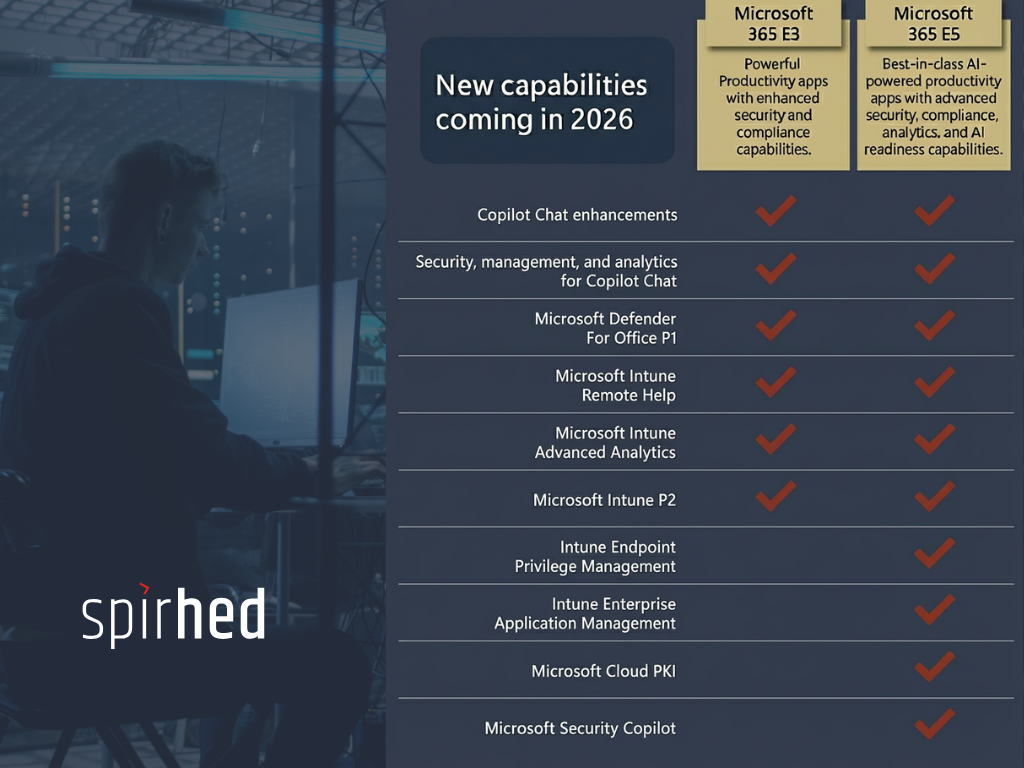 spirhed

| New capabilities coming in 2026 | Microsoft 365 E3 Powerful Productivity apps with enhanced security and compliance capabilities. | Microsoft 365 E5 Best-in-class AI-powered productivity apps with advanced security, compliance, analytics, and AI readiness capabilities. |
|---|---|---|
| Copilot Chat enhancements | ✓ | ✓ |
| Security, management, and analytics for Copilot Chat | ✓ | ✓ |
| Microsoft Defender For Office P1 | ✓ | ✓ |
| Microsoft Intune Remote Help | ✓ | ✓ |
| Microsoft Intune Advanced Analytics | ✓ | ✓ |
| Microsoft Intune P2 | ✓ | ✓ |
| Intune Endpoint Privilege Management | | ✓ |
| Intune Enterprise Application Management | | ✓ |
| Microsoft Cloud PKI | | ✓ |
| Microsoft Security Copilot | | ✓ |